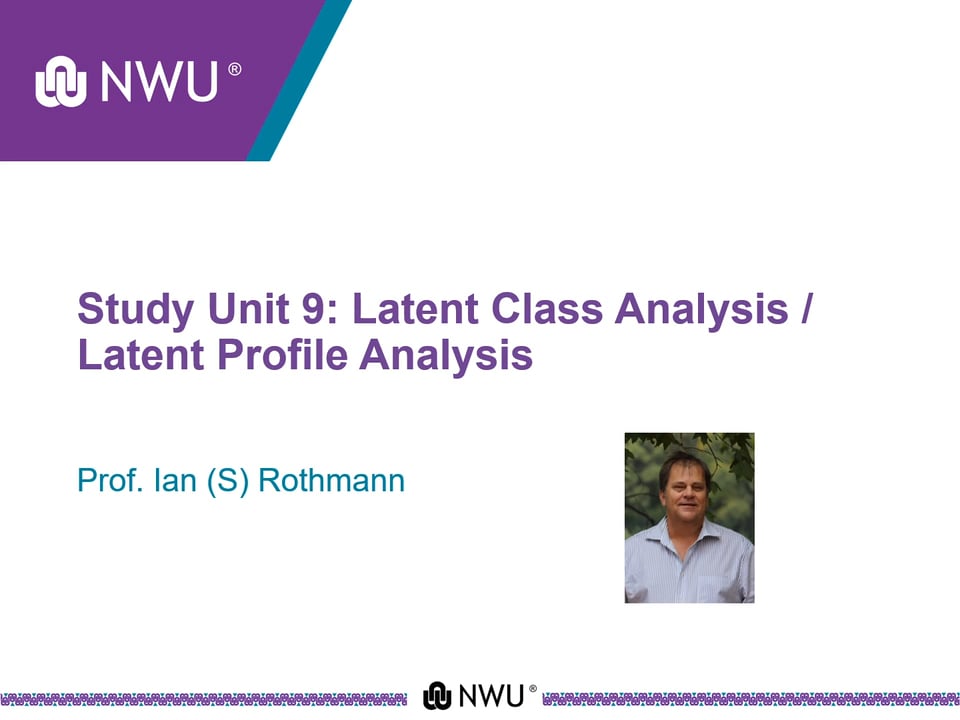 NWU®

Study Unit 9: Latent Class Analysis / Latent Profile Analysis

Prof. Ian (S) Rothmann

NWU®